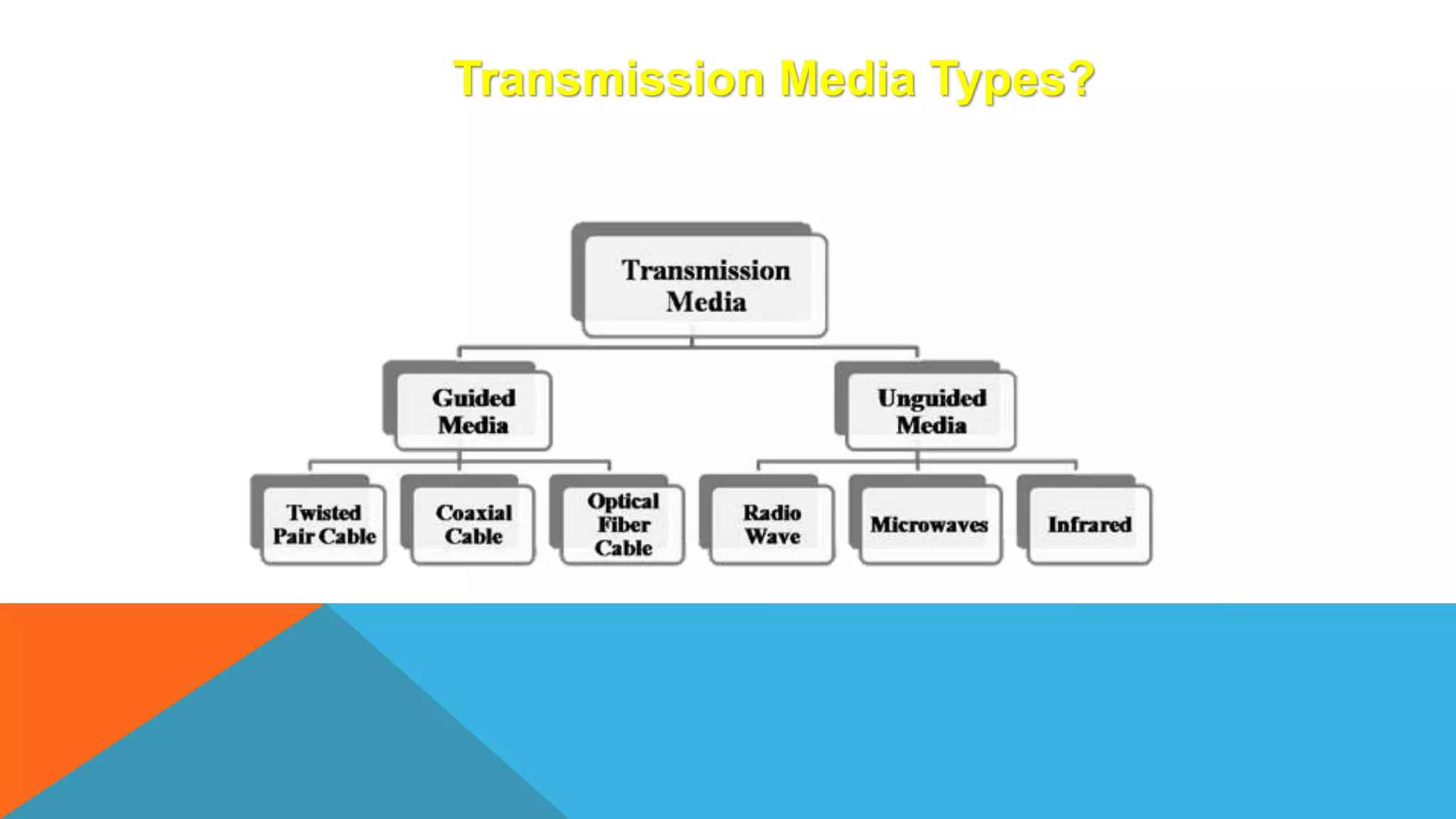 Transmission Media Types?

Transmission Media

Guided Media

Unguided Media

Twisted Pair Cable

Coaxial Cable

Optical Fiber Cable

Radio Wave

Microwaves

Infrared